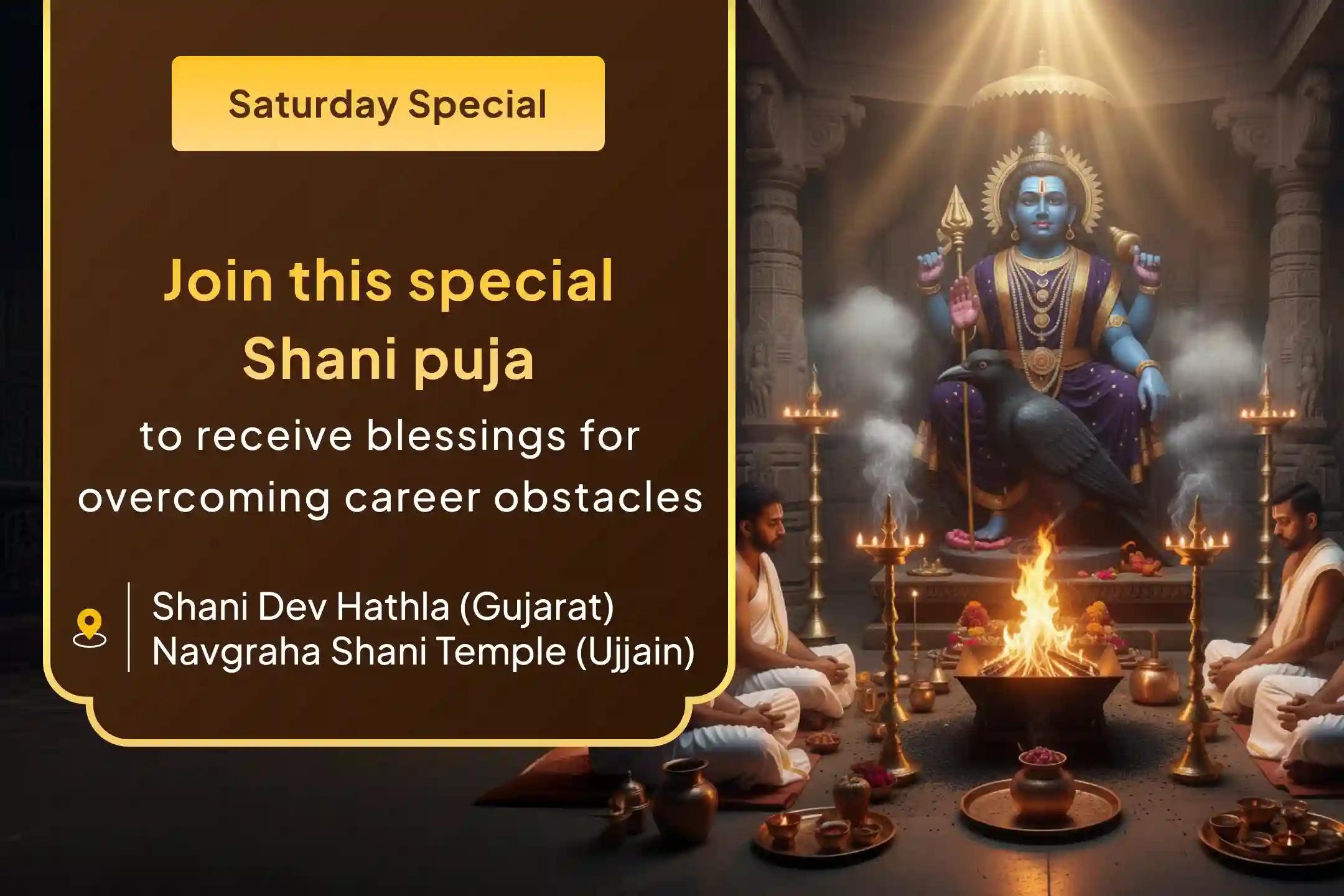 Saturday Special

Join this special Shani puja

to receive blessings for overcoming career obstacles

Shani Dev Hathla (Gujarat)
Navgraha Shani Temple (Ujjain)